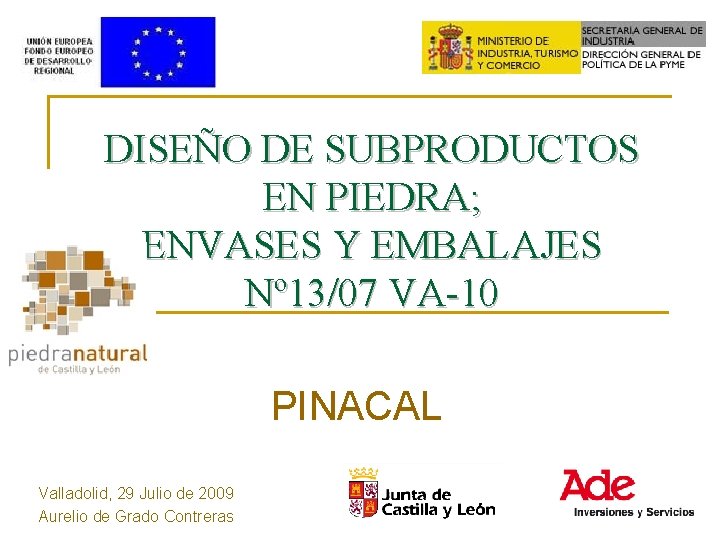 UNIÓN EUROPEA
FONDO EUROPEO
DE DESARROLLO
REGIONAL

MINISTERIO DE
INDUSTRIA, TURISMO
Y COMERCIO

SECRETARÍA GENERAL DE
INDUSTRIA
DIRECCIÓN GENERAL DE
POLÍTICA DE LA PYME

DISEÑO DE SUBPRODUCTOS EN PIEDRA; ENVASES Y EMBALAJES Nº13/07 VA-10

piedranatural
de Castilla y León

PINACAL

Valladolid, 29 Julio de 2009
Aurelio de Grado Contreras

Junta de
Castilla y León

Ade
Inversiones y Servicios